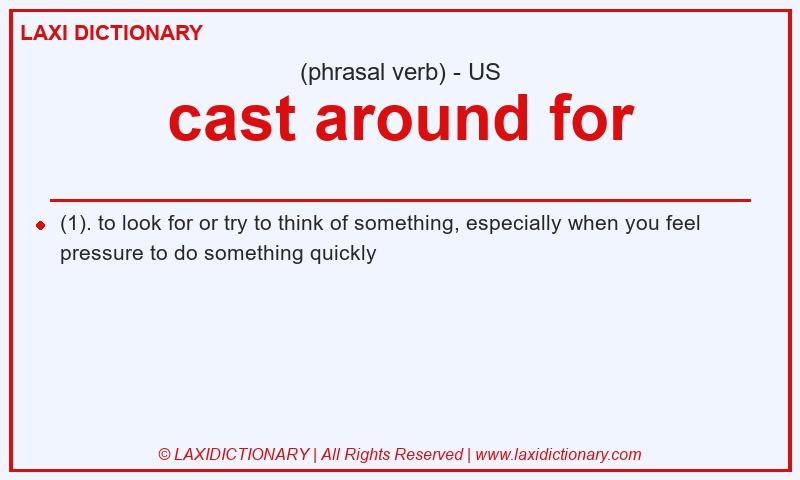 LAXI DICTIONARY

(phrasal verb) - US

cast around for

(1). to look for or try to think of something, especially when you feel pressure to do something quickly

© LAXIDICTIONARY | All Rights Reserved | www.laxidictionary.com